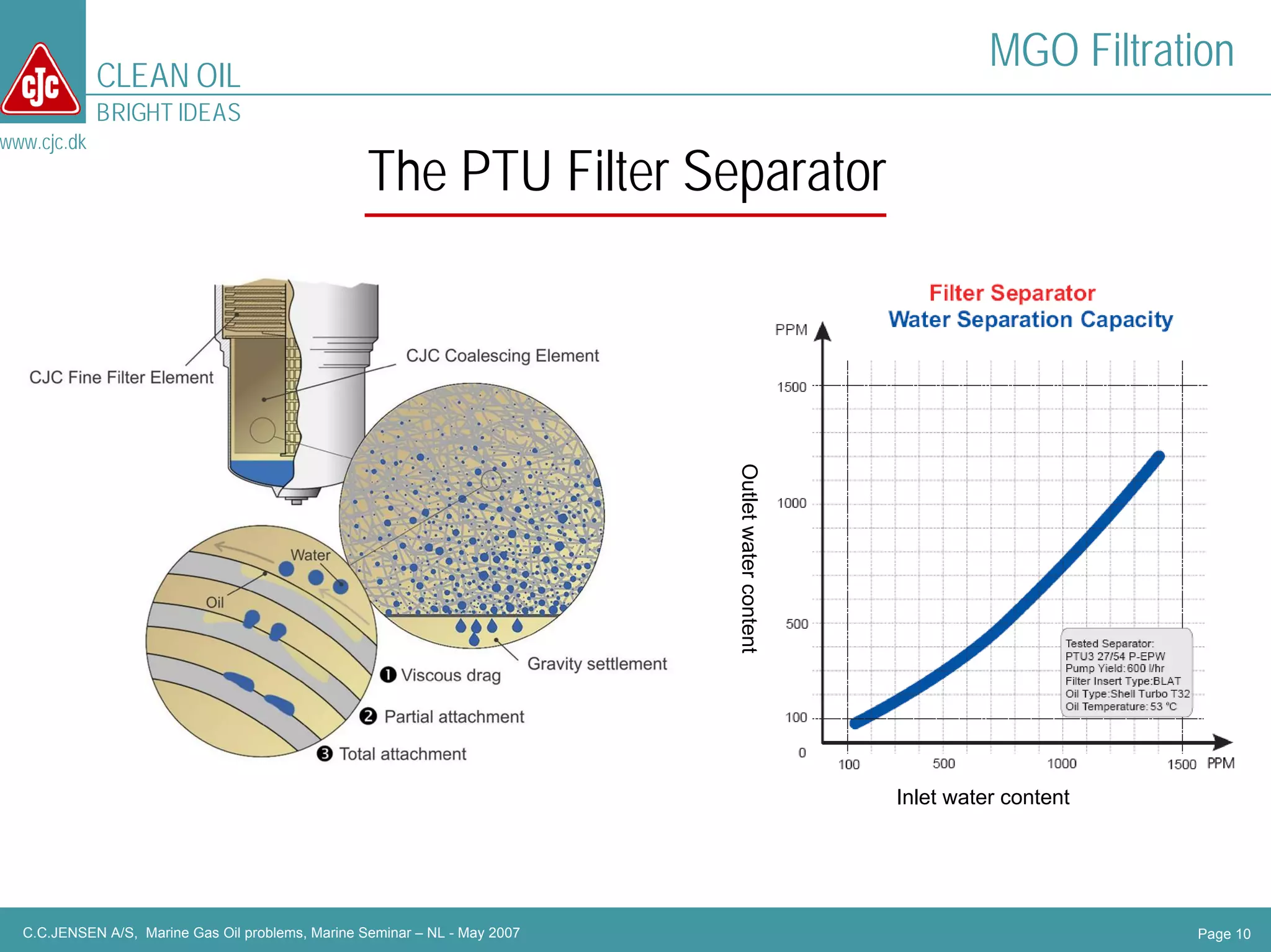 CJC

CLEAN OIL
BRIGHT IDEAS
www.cjc.dk

MGO Filtration

The PTU Filter Separator

CJC Fine Filter Element
CJC Coalescing Element
Water
Oil
Gravity settlement
❶ Viscous drag
❷ Partial attachment
❸ Total attachment

Filter Separator
Water Separation Capacity

PPM
1500
1000
500
100
0
Outlet water content
100
500
1000
1500
PPM
Inlet water content

Tested Separator:
PTU3 27/54 P-EPW
Pump Yield: 600 l/hr
Filter Insert Type:BLAT
Oil Type:Shell Turbo T32
Oil Temperature: 53 °C

C.C.JENSEN A/S, Marine Gas Oil problems, Marine Seminar – NL - May 2007
Page 10